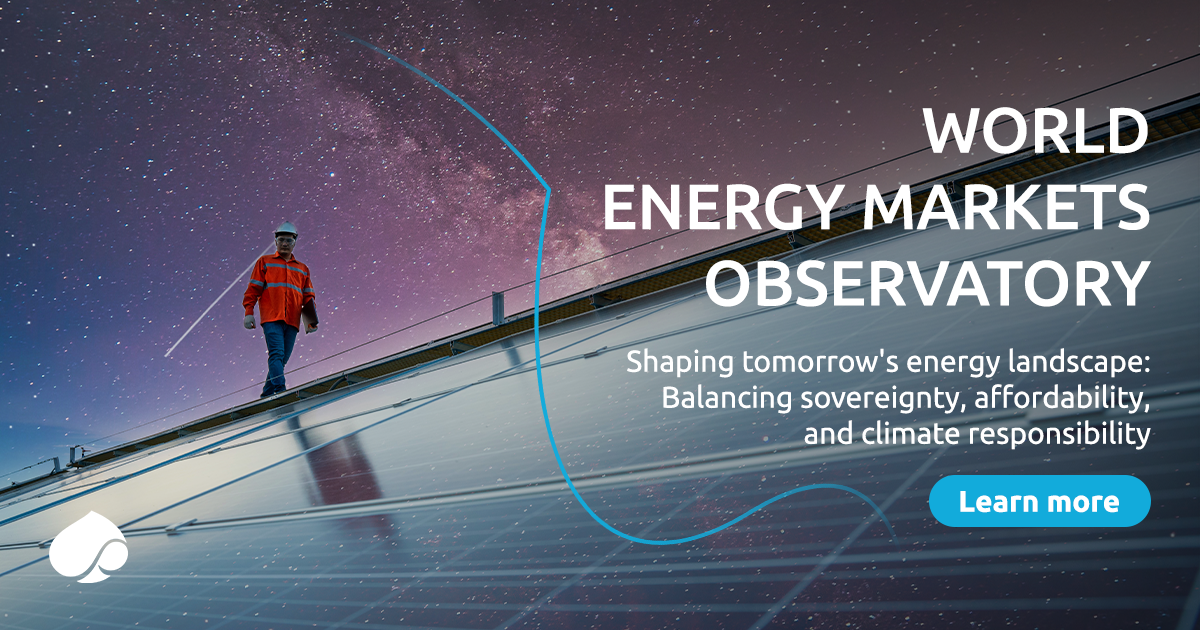 WORLD ENERGY MARKETS OBSERVATORY

Shaping tomorrow's energy landscape: Balancing sovereignty, affordability, and climate responsibility

Learn more